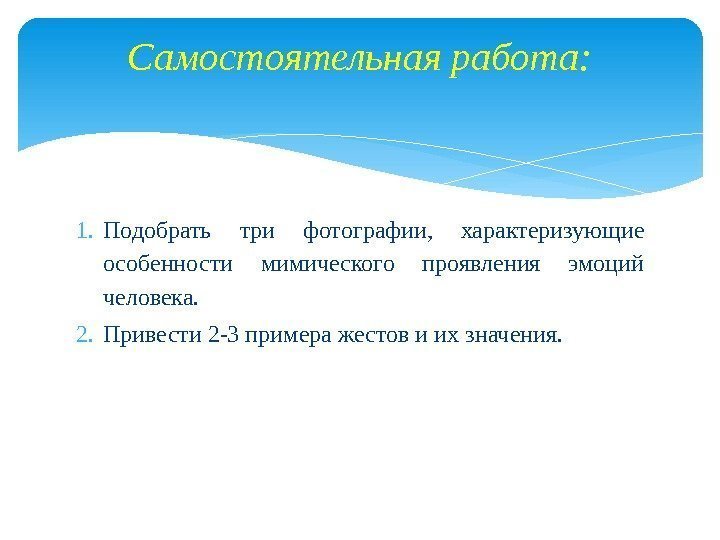 Самостоятельная работа:

1. Подобрать три фотографии, характеризующие особенности мимического проявления эмоций человека.
2. Привести 2-3 примера жестов и их значения.